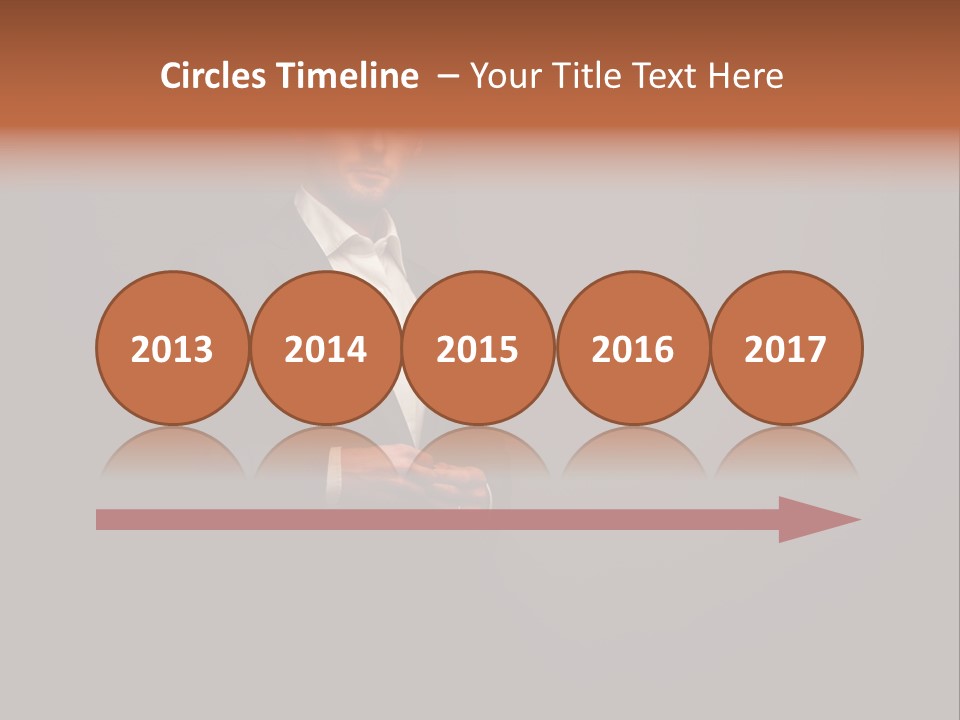 Circles Timeline – Your Title Text Here

2013 2014 2015 2016 2017